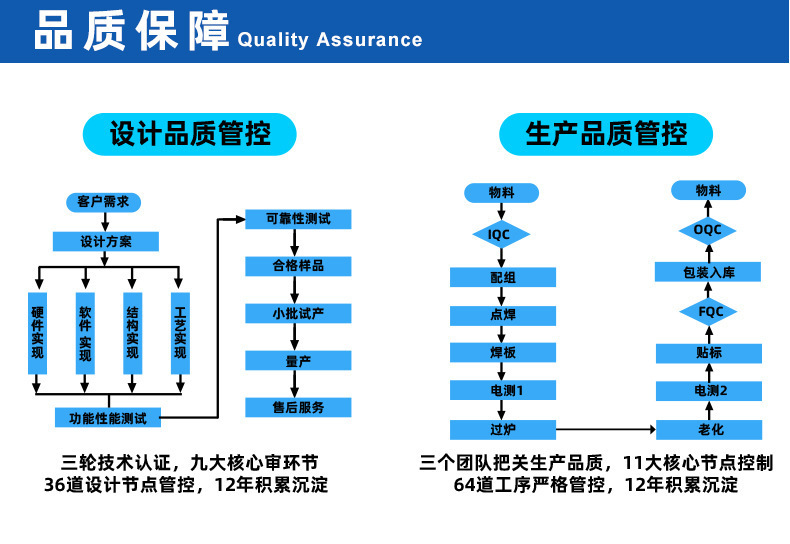 品质保障 Quality Assurance

设计品质管控

客户需求

设计方案

硬件实现

软件实现

结构实现

工艺实现

功能性能测试

可靠性测试

合格样品

小批试产

量产

售后服务

三轮技术认证，九大核心审环节
36道设计节点管控，12年积累沉淀

生产品质管控

物料

IQC

配组

点焊

焊板

电测1

过炉

老化

电测2

贴标

FQC

包装入库

OQC

物料

三个团队把关生产品质，11大核心节点控制
64道工序严格管控，12年积累沉淀